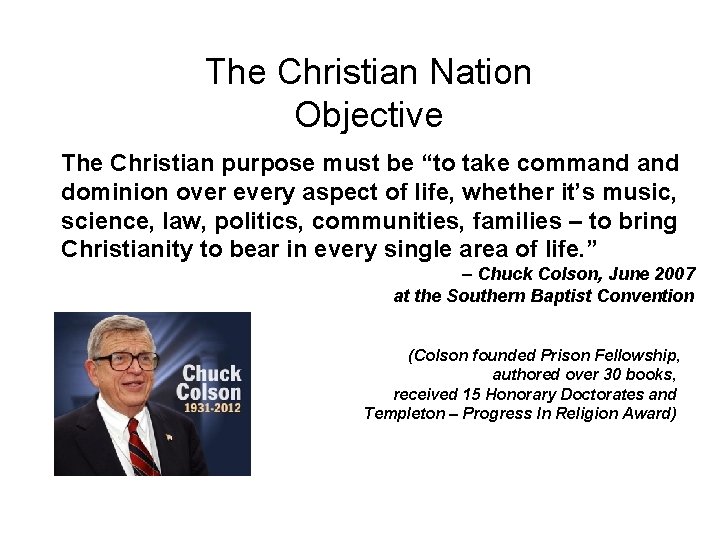 The Christian Nation
Objective

The Christian purpose must be “to take command and dominion over every aspect of life, whether it’s music, science, law, politics, communities, families – to bring Christianity to bear in every single area of life.”

– Chuck Colson, June 2007
at the Southern Baptist Convention

Chuck
Colson
1931-2012

(Colson founded Prison Fellowship, authored over 30 books, received 15 Honorary Doctorates and Templeton – Progress In Religion Award)